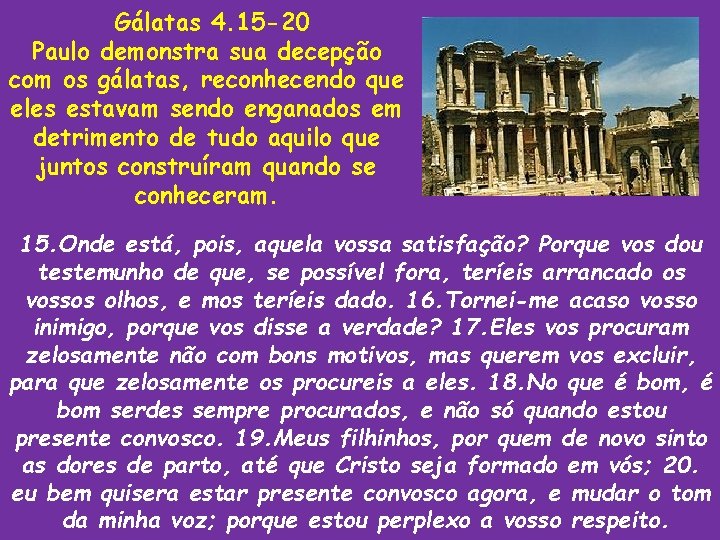 Gálatas 4.15-20
Paulo demonstra sua decepção com os gálatas, reconhecendo que eles estavam sendo enganados em detrimento de tudo aquilo que juntos construíram quando se conheceram.

15.Onde está, pois, aquela vossa satisfação? Porque vos dou testemunho de que, se possível fora, teríeis arrancado os vossos olhos, e mos teríeis dado. 16.Tornei-me acaso vosso inimigo, porque vos disse a verdade? 17.Eles vos procuram zelosamente não com bons motivos, mas querem vos excluir, para que zelosamente os procureis a eles. 18.No que é bom, é bom serdes sempre procurados, e não só quando estou presente convosco. 19.Meus filhinhos, por quem de novo sinto as dores de parto, até que Cristo seja formado em vós; 20. eu bem quisera estar presente convosco agora, e mudar o tom da minha voz; porque estou perplexo a vosso respeito.